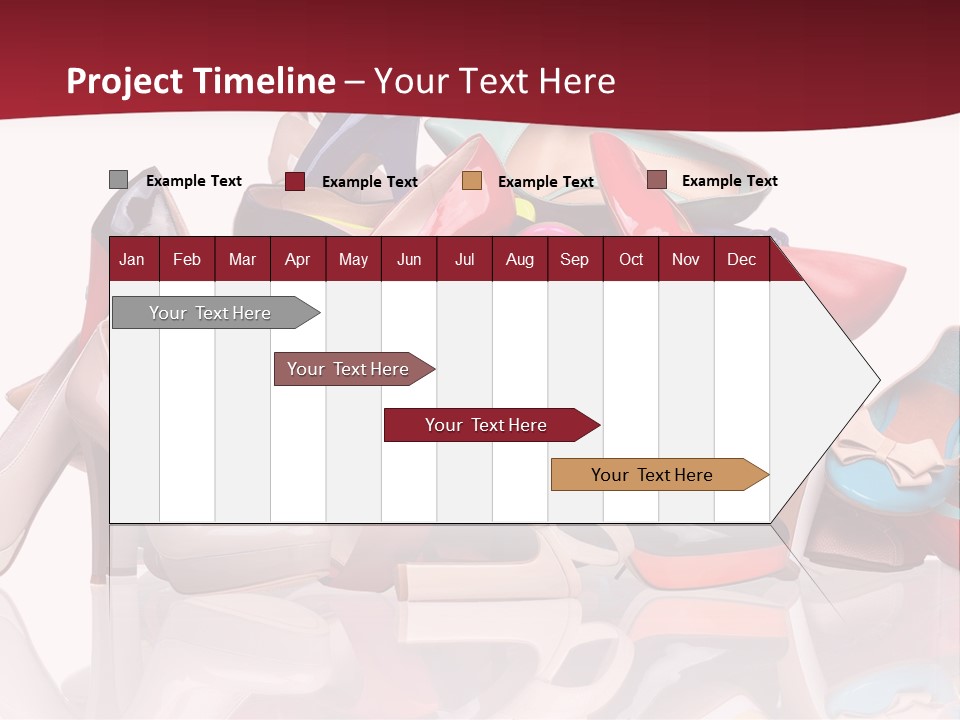 Project Timeline – Your Text Here

Example Text
Example Text
Example Text
Example Text

| Jan | Feb | Mar | Apr | May | Jun | Jul | Aug | Sep | Oct | Nov | Dec |
|---|---|---|---|---|---|---|---|---|---|---|---|

Your Text Here
Your Text Here
Your Text Here
Your Text Here